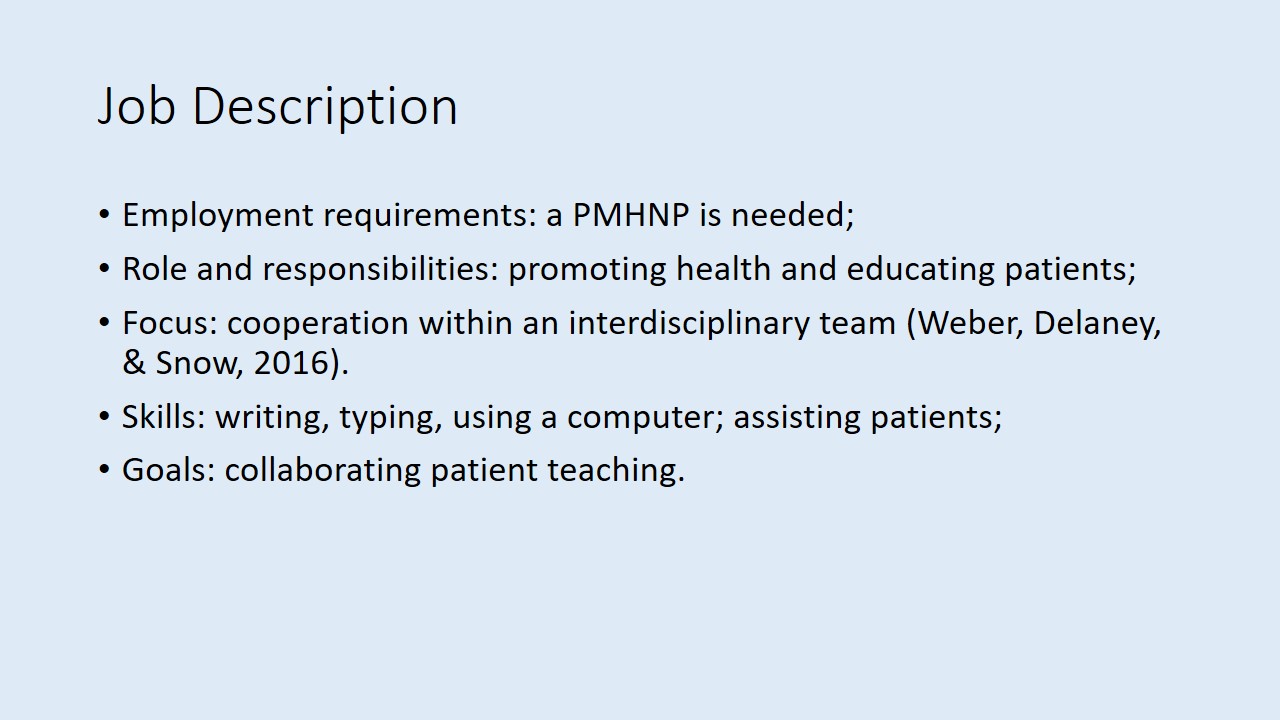 Job Description

• Employment requirements: a PMHNP is needed;
• Role and responsibilities: promoting health and educating patients;
• Focus: cooperation within an interdisciplinary team (Weber, Delaney, & Snow, 2016).
• Skills: writing, typing, using a computer; assisting patients;
• Goals: collaborating patient teaching.